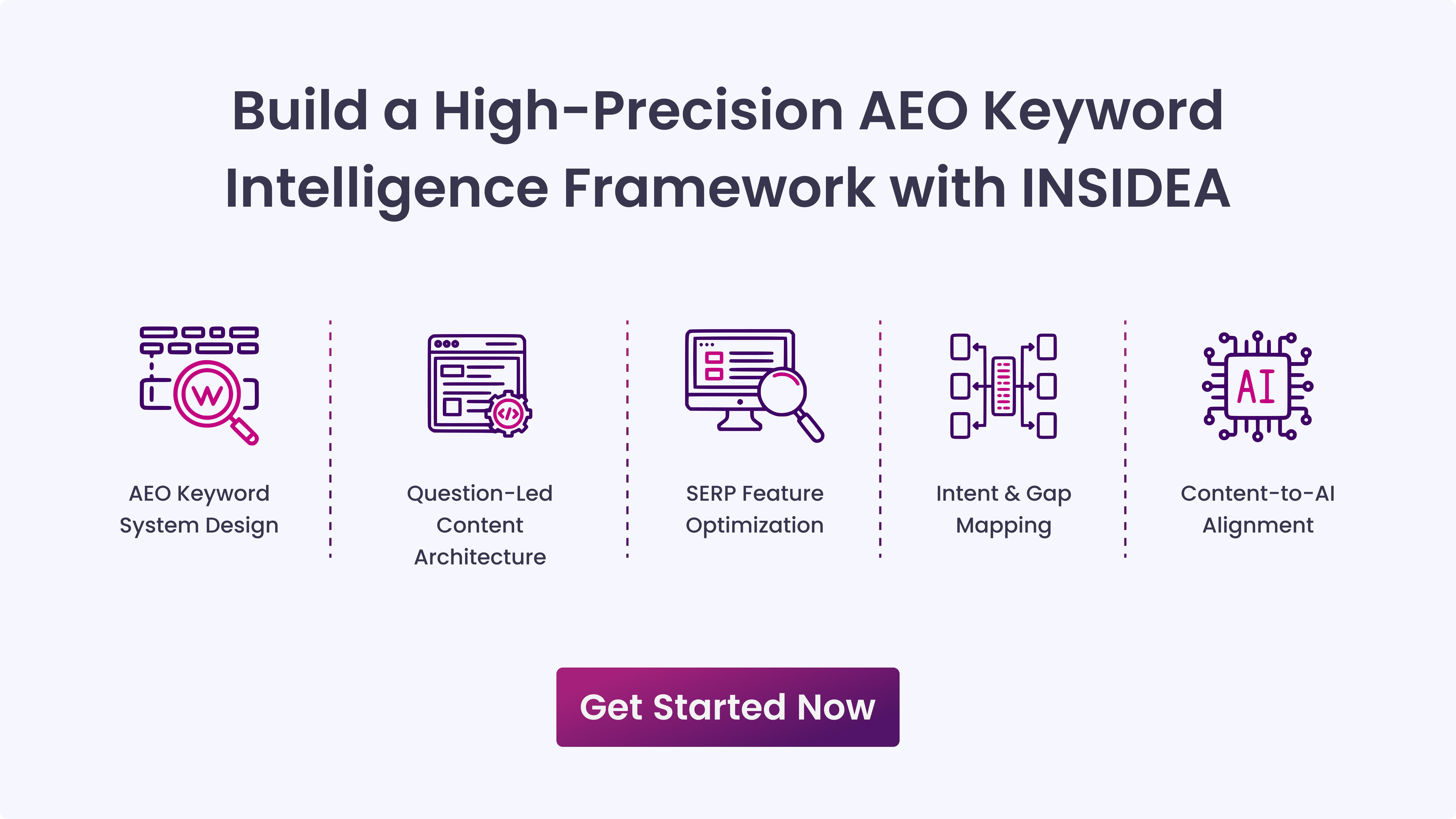 Build a High-Precision AEO Keyword Intelligence Framework with INSIDEA

W

AEO Keyword System Design

</>

Question-Led Content Architecture

SERP Feature Optimization

Intent & Gap Mapping

AI

Content-to-AI Alignment

Get Started Now